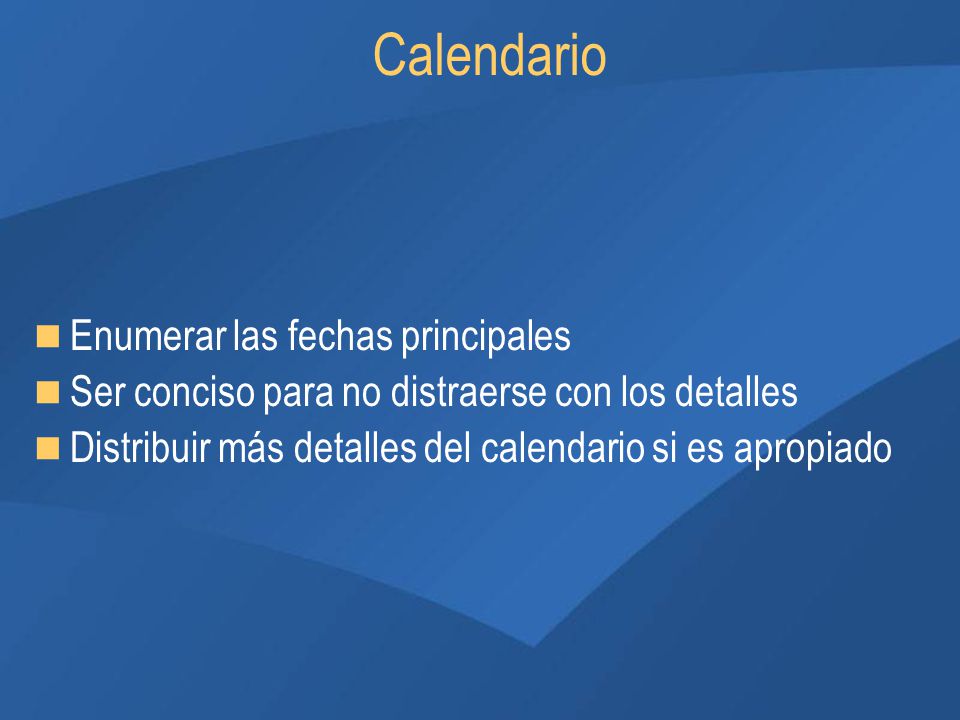 Calendario

Enumerar las fechas principales
Ser conciso para no distraerse con los detalles
Distribuir más detalles del calendario si es apropiado